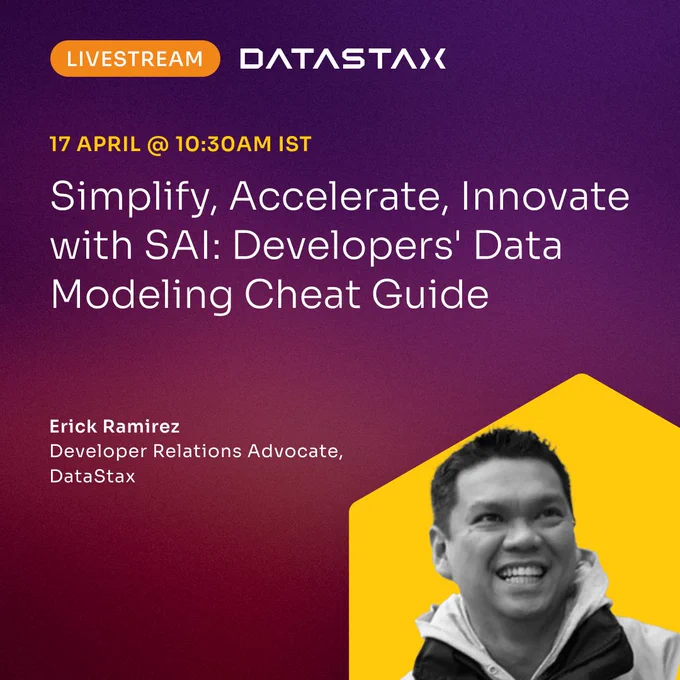 LIVESTREAM DATASTAX

17 APRIL @ 10:30AM IST

Simplify, Accelerate, Innovate with SAI: Developers' Data Modeling Cheat Guide

Erick Ramirez
Developer Relations Advocate, DataStax